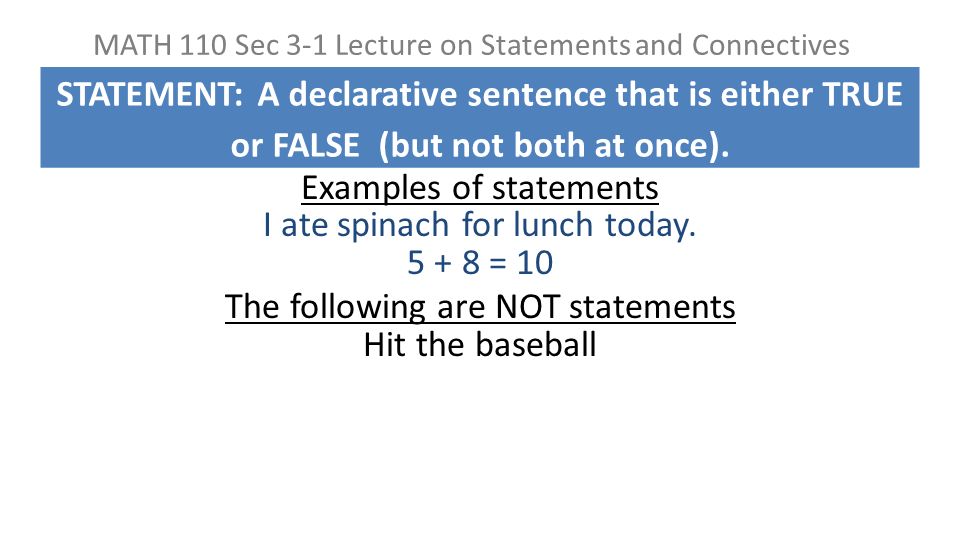 MATH 110 Sec 3-1 Lecture on Statements and Connectives

STATEMENT: A declarative sentence that is either TRUE or FALSE (but not both at once).

Examples of statements

I ate spinach for lunch today.

$5 + 8 = 10$

The following are NOT statements

Hit the baseball